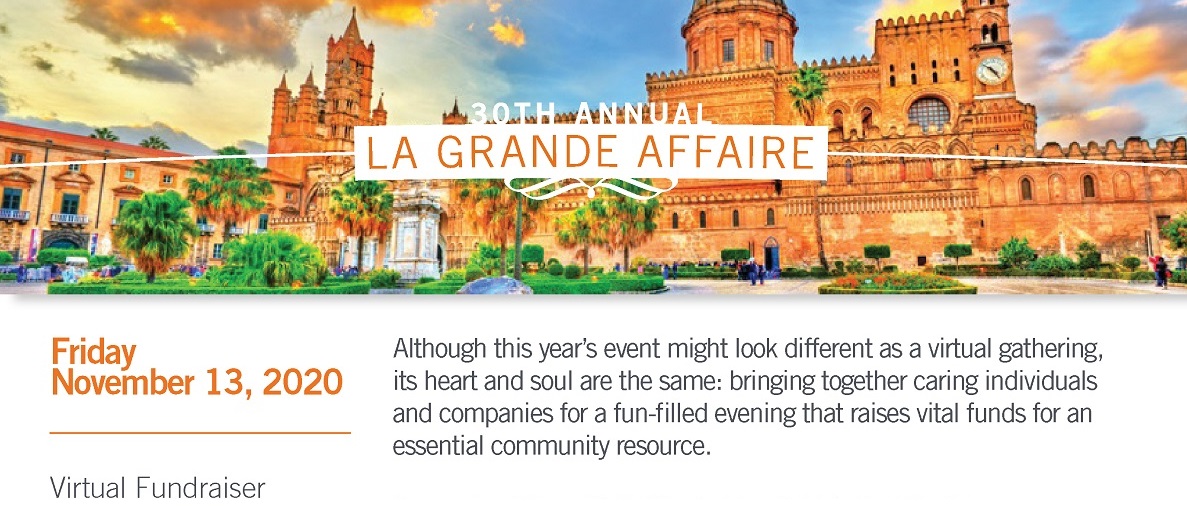 30TH ANNUAL
LA GRANDE AFFAIRE

Friday
November 13, 2020

Virtual Fundraiser

Although this year's event might look different as a virtual gathering, its heart and soul are the same: bringing together caring individuals and companies for a fun-filled evening that raises vital funds for an essential community resource.